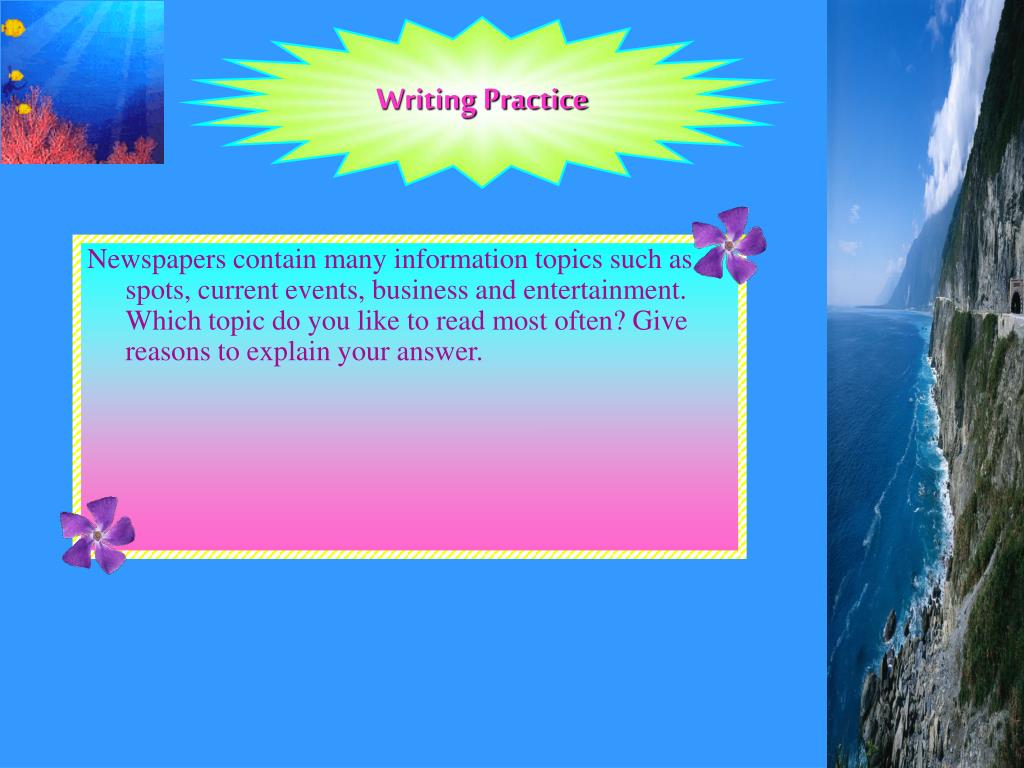 Writing Practice

Newspapers contain many information topics such as spots, current events, business and entertainment. Which topic do you like to read most often? Give reasons to explain your answer.